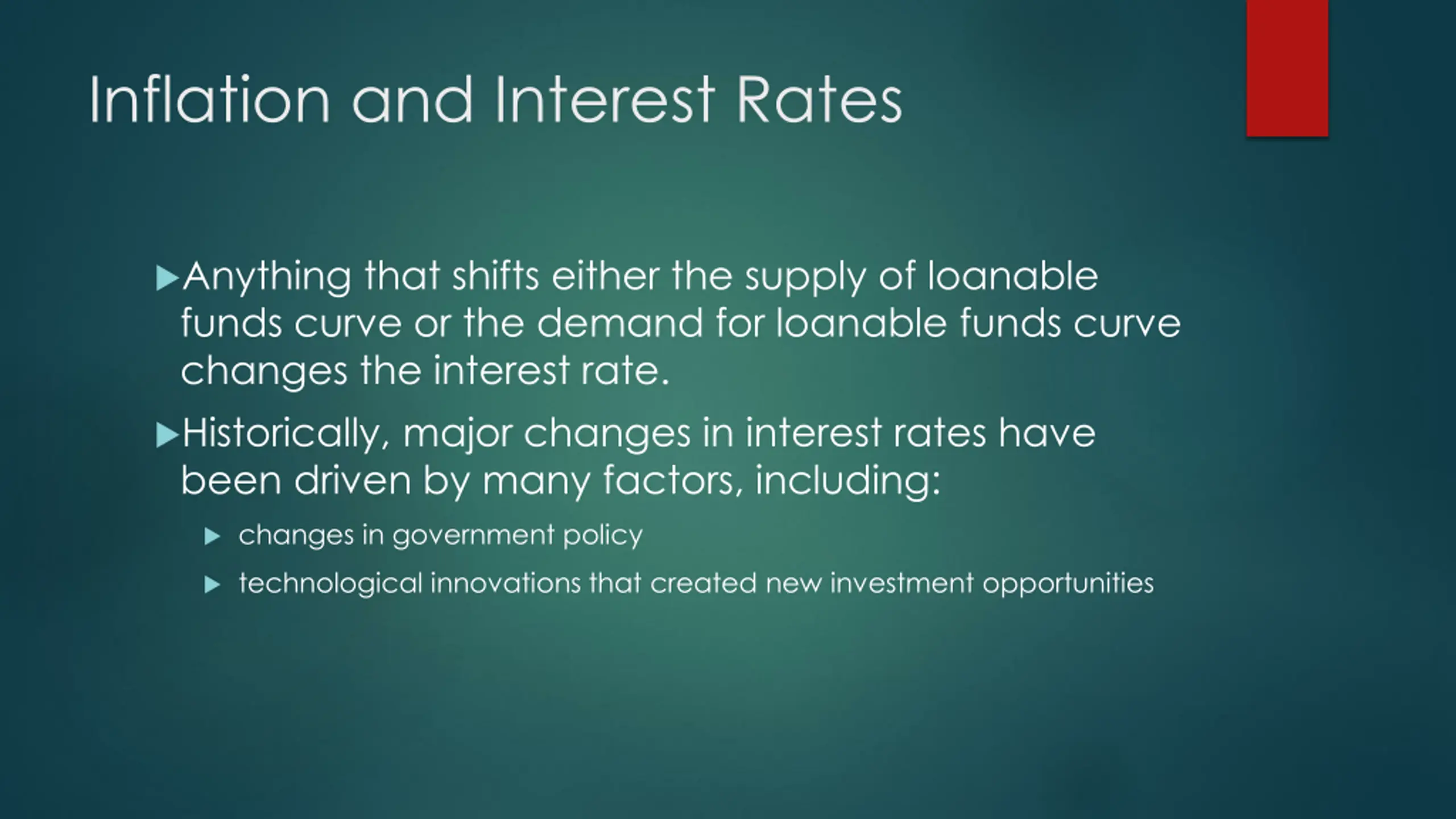 Inflation and Interest Rates

▶ Anything that shifts either the supply of loanable funds curve or the demand for loanable funds curve changes the interest rate.

▶ Historically, major changes in interest rates have been driven by many factors, including:

▶ changes in government policy

▶ technological innovations that created new investment opportunities